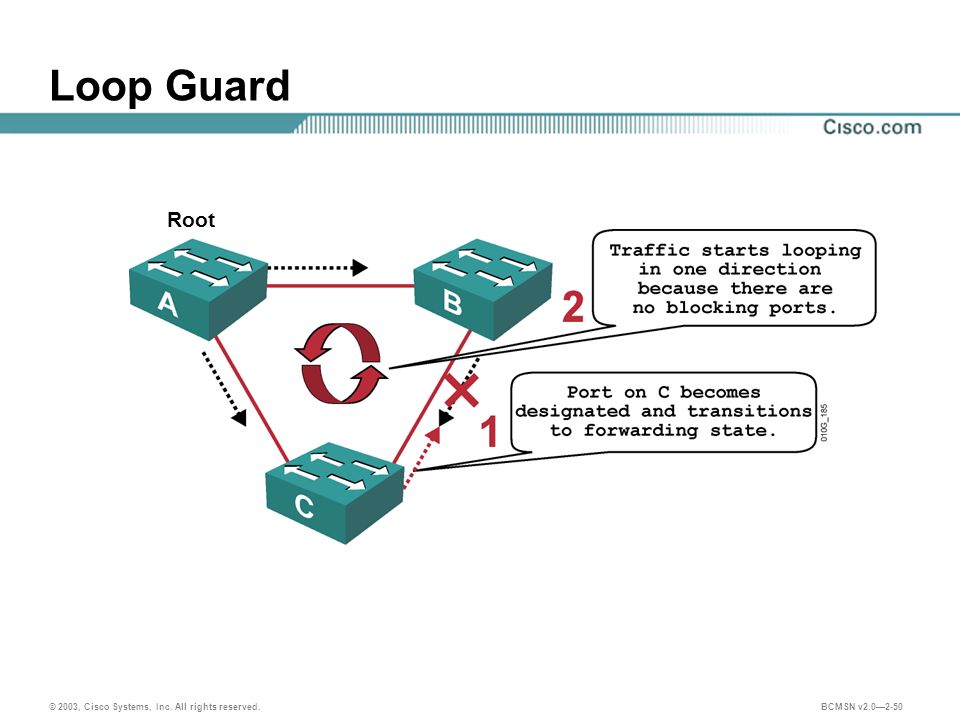 Loop Guard

Cisco.com

Root

A

B

C

2

Traffic starts looping in one direction because there are no blocking ports.

1

Port on C becomes designated and transitions to forwarding state.

010G_185

© 2003, Cisco Systems, Inc. All rights reserved.

BCMSN v2.0—2-50